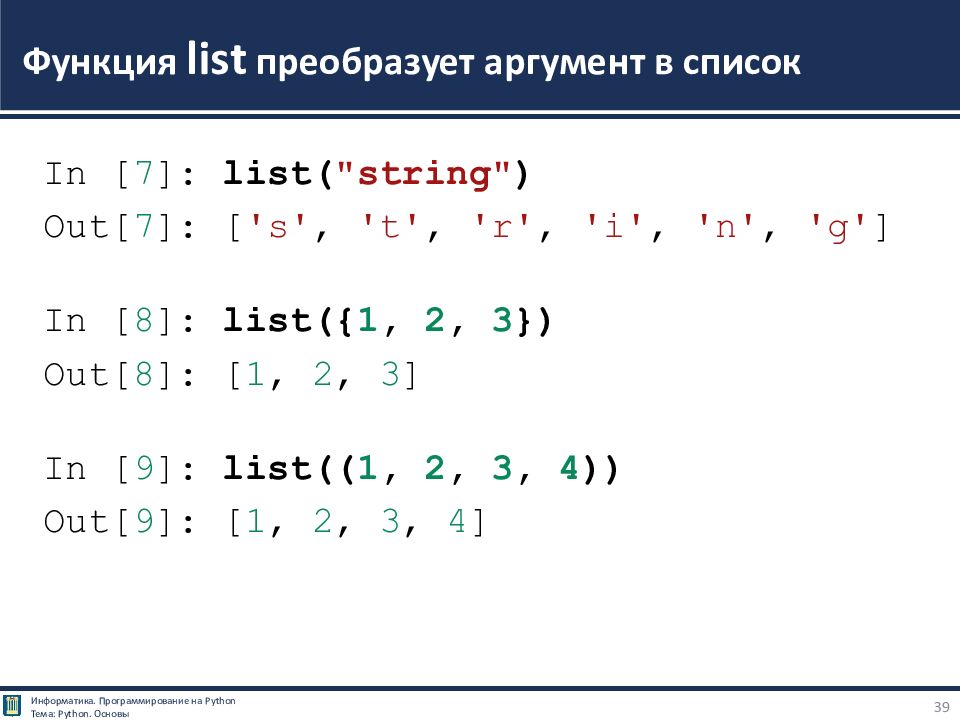 Функция list преобразует аргумент в список

In [7]: list("string")
Out[7]: ['s', 't', 'r', 'i', 'n', 'g']

In [8]: list({1, 2, 3})
Out[8]: [1, 2, 3]

In [9]: list((1, 2, 3, 4))
Out[9]: [1, 2, 3, 4]

Информатика. Программирование на Python
Тема: Python. Основы

39